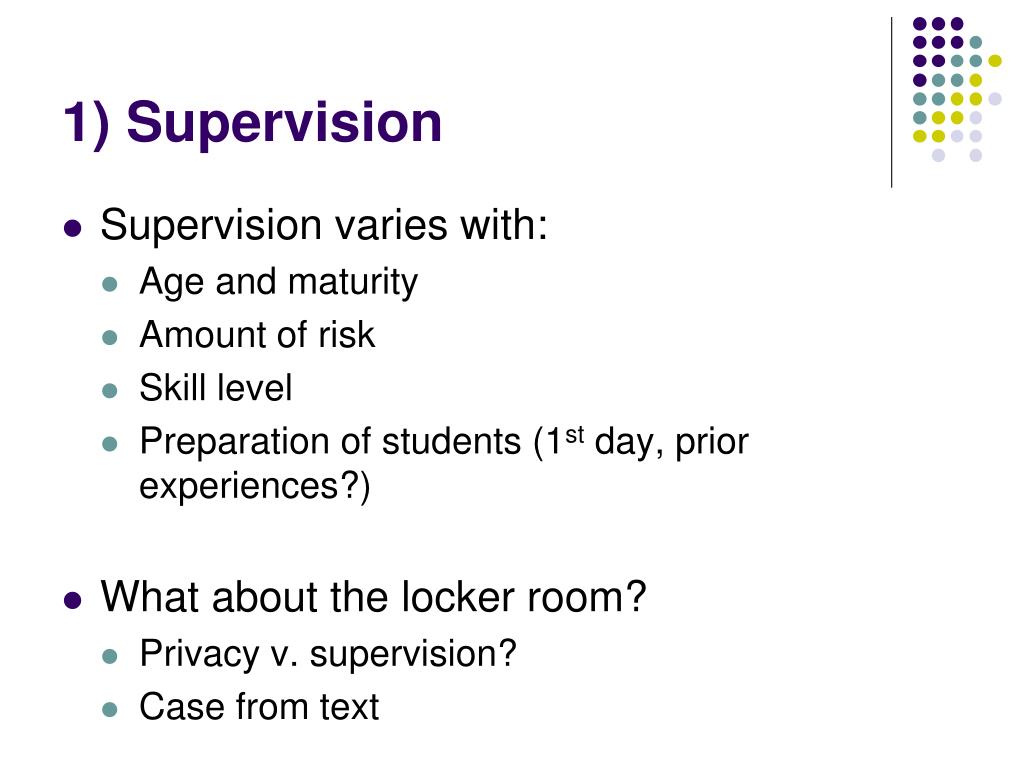 1) Supervision

- Supervision varies with:
  - Age and maturity
  - Amount of risk
  - Skill level
  - Preparation of students (1$^{st}$ day, prior experiences?)

- What about the locker room?
  - Privacy v. supervision?
  - Case from text